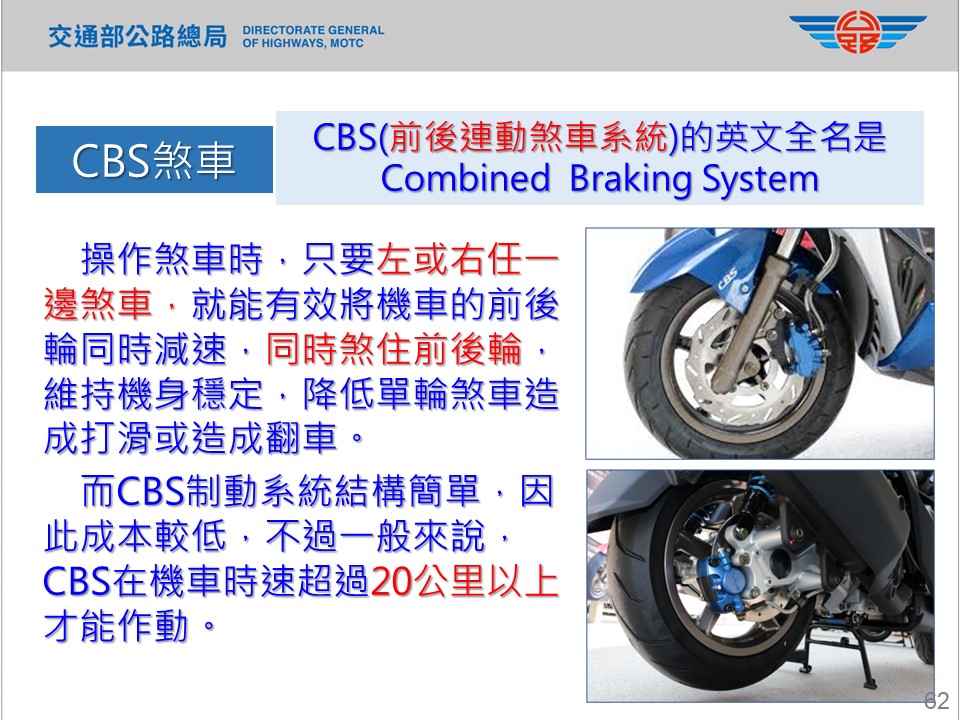 交通部公路總局 DIRECTORATE GENERAL OF HIGHWAYS, MOTC

CBS煞車

CBS(前後連動煞車系統)的英文全名是 Combined Braking System

操作煞車時，只要左或右任一邊煞車，就能有效將機車的前後輪同時減速，同時煞住前後輪，維持機身穩定，降低單輪煞車造成打滑或造成翻車。

而CBS制動系統結構簡單，因此成本較低，不過一般來說，CBS在機車時速超過20公里以上才能作動。

CBS

62